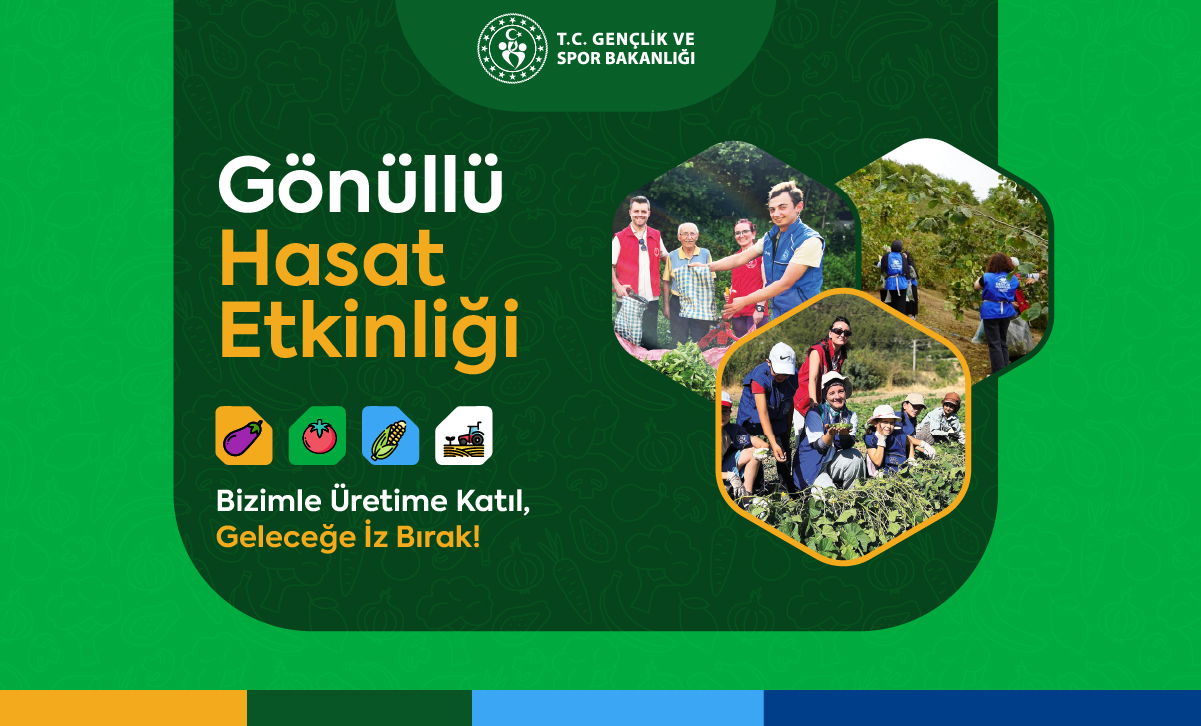 T.C. GENÇLİK VE SPOR BAKANLIĞI

Gönüllü Hasat Etkinliği

Bizimle Üretime Katıl, Geleceğe İz Bırak!